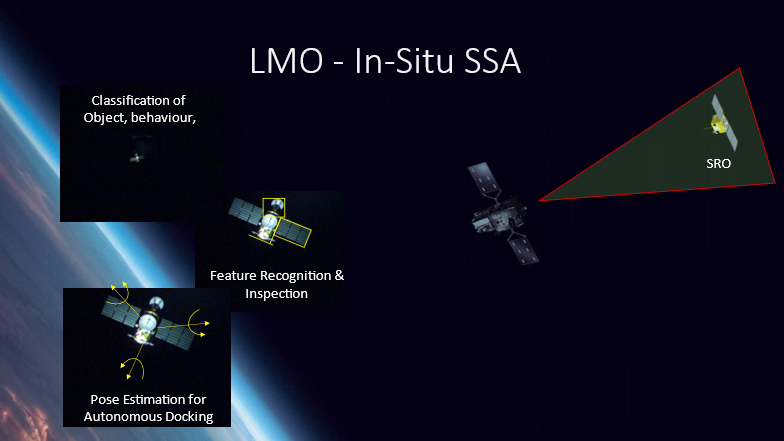 LMO - In-Situ SSA

Classification of Object, behaviour,

Feature Recognition & Inspection

Pose Estimation for Autonomous Docking

SRO